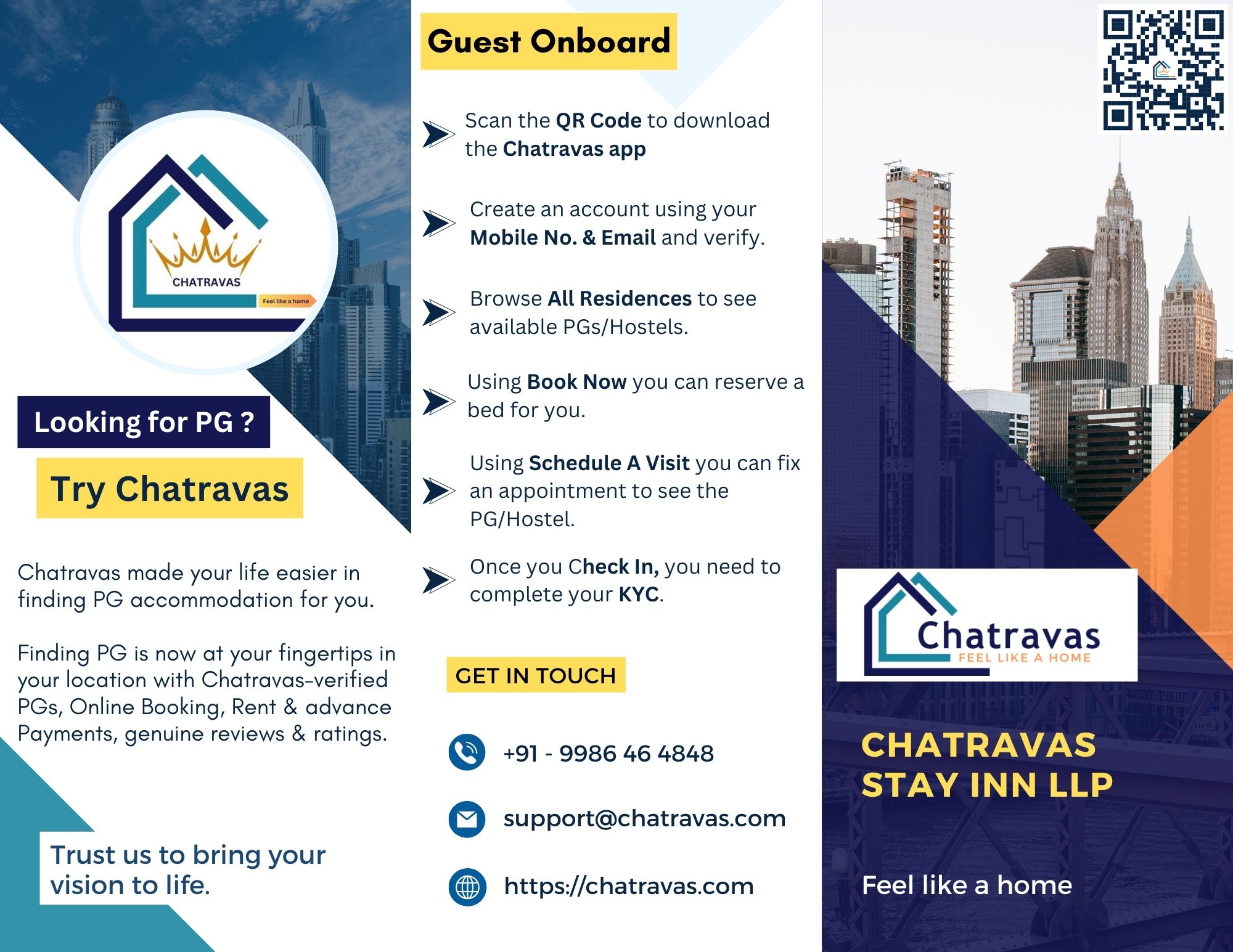 CHATRAVAS
Feel like a home

Looking for PG ?

Try Chatravas

Chatravas made your life easier in finding PG accommodation for you.

Finding PG is now at your fingertips in your location with Chatravas-verified PGs, Online Booking, Rent & advance Payments, genuine reviews & ratings.

Trust us to bring your vision to life.

Guest Onboard

Scan the QR Code to download the Chatravas app

Create an account using your Mobile No. & Email and verify.

Browse All Residences to see available PGs/Hostels.

Using Book Now you can reserve a bed for you.

Using Schedule A Visit you can fix an appointment to see the PG/Hostel.

Once you Check In, you need to complete your KYC.

GET IN TOUCH

+91 - 9986 46 4848

support@chatravas.com

https://chatravas.com

Chatravas
FEEL LIKE A HOME

CHATRAVAS STAY INN LLP

Feel like a home